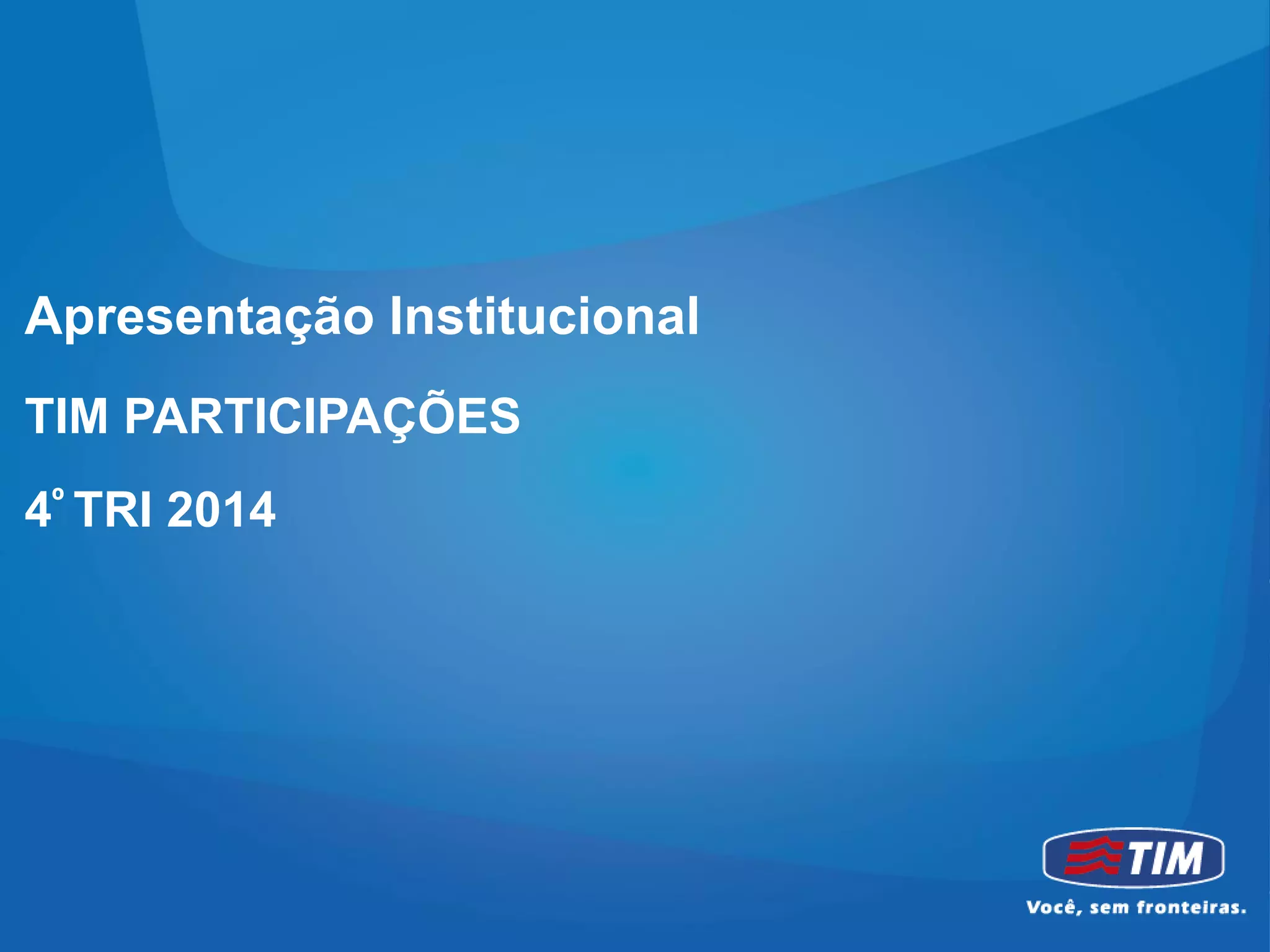 Apresentação Institucional

TIM PARTICIPAÇÕES

4º TRI 2014

TIM

Você, sem fronteiras.